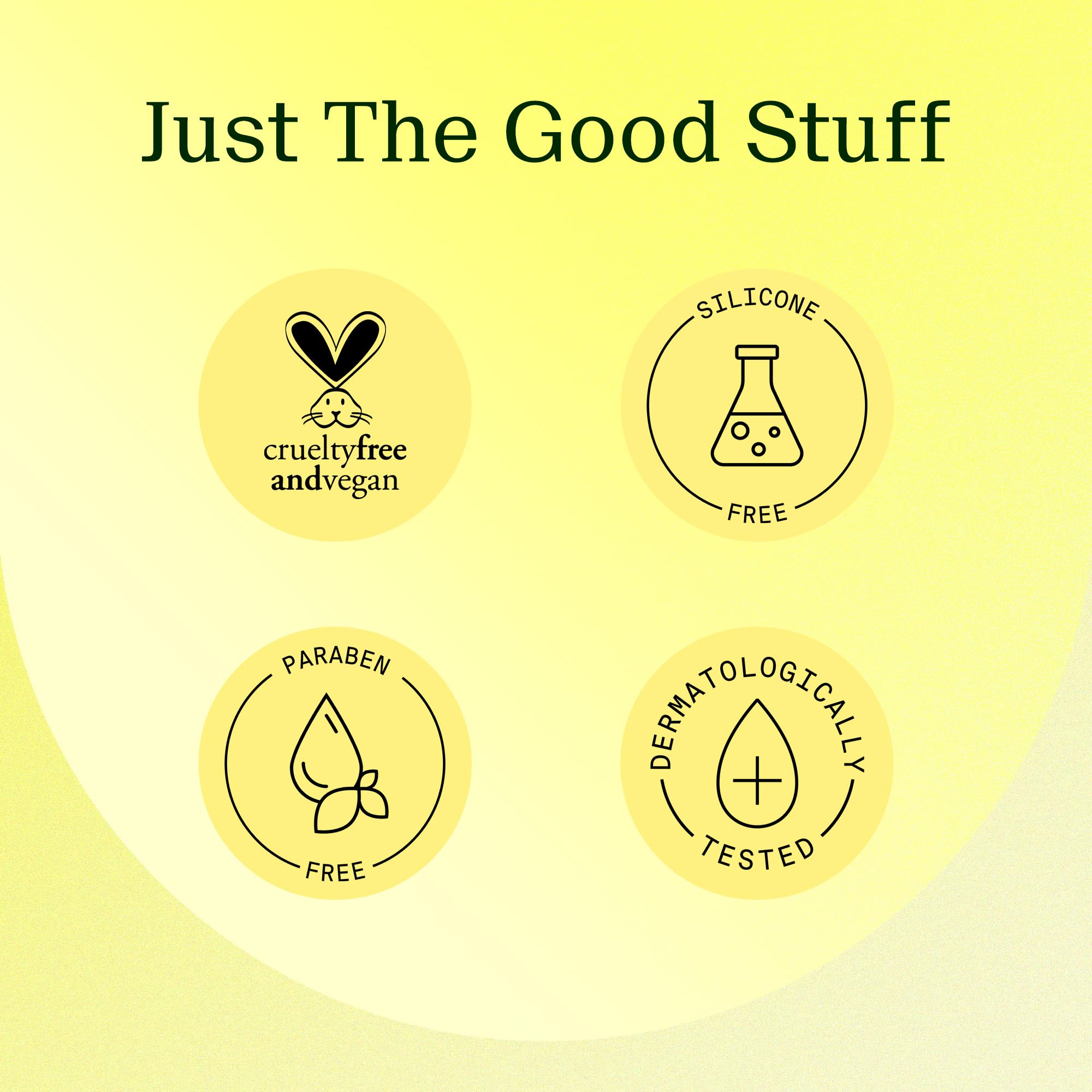 Just The Good Stuff

crueltyfree andvegan

SILICONE FREE

PARABEN FREE

DERMATOLOGICALLY TESTED